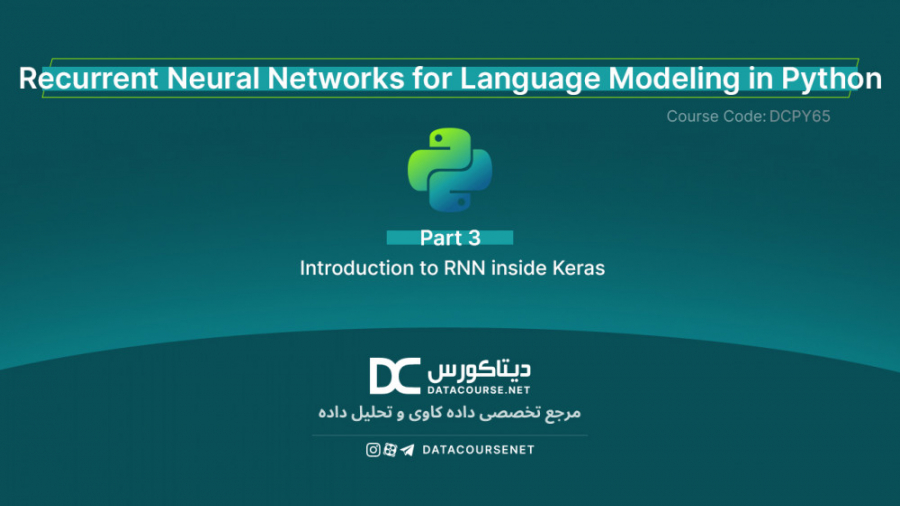 Recurrent Neural Networks for Language Modeling in Python

Course Code: DCPY65

Part 3

Introduction to RNN inside Keras

DC دیتاکورس
DATACOURSE.NET

مرجع تخصصی داده کاوی و تحلیل داده

DATACOURSENET